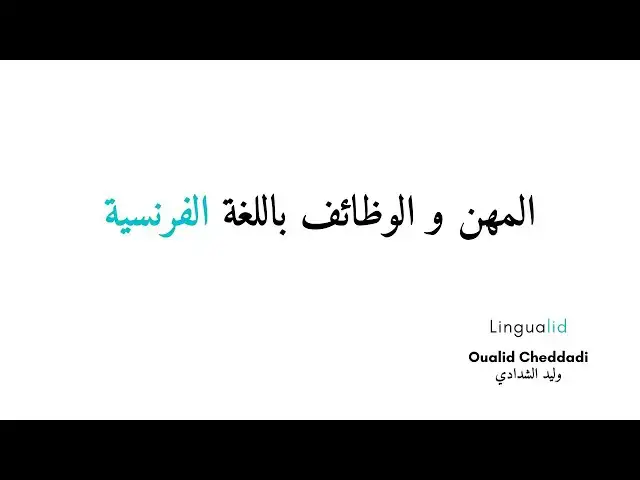 المهن و الوظائف باللغة الفرنسية

Lingualid

Oualid Cheddadi
وليد الشدادي